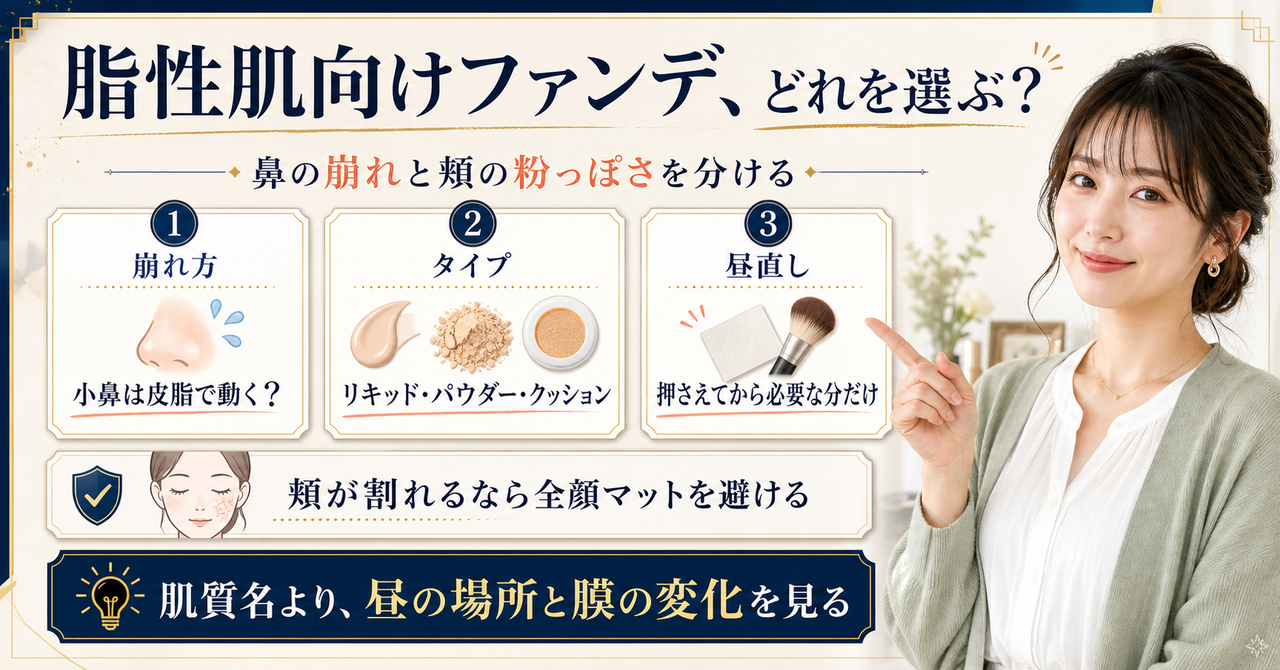 脂性肌向けファンデ、どれを選ぶ？

鼻の崩れと頬の粉っぽさを分ける

1
崩れ方
小鼻は皮脂で動く？

2
タイプ
リキッド・パウダー・クッション

3
昼直し
押さえてから必要な分だけ

頬が割れるなら全顔マットを避ける

肌質名より、昼の場所と膜の変化を見る